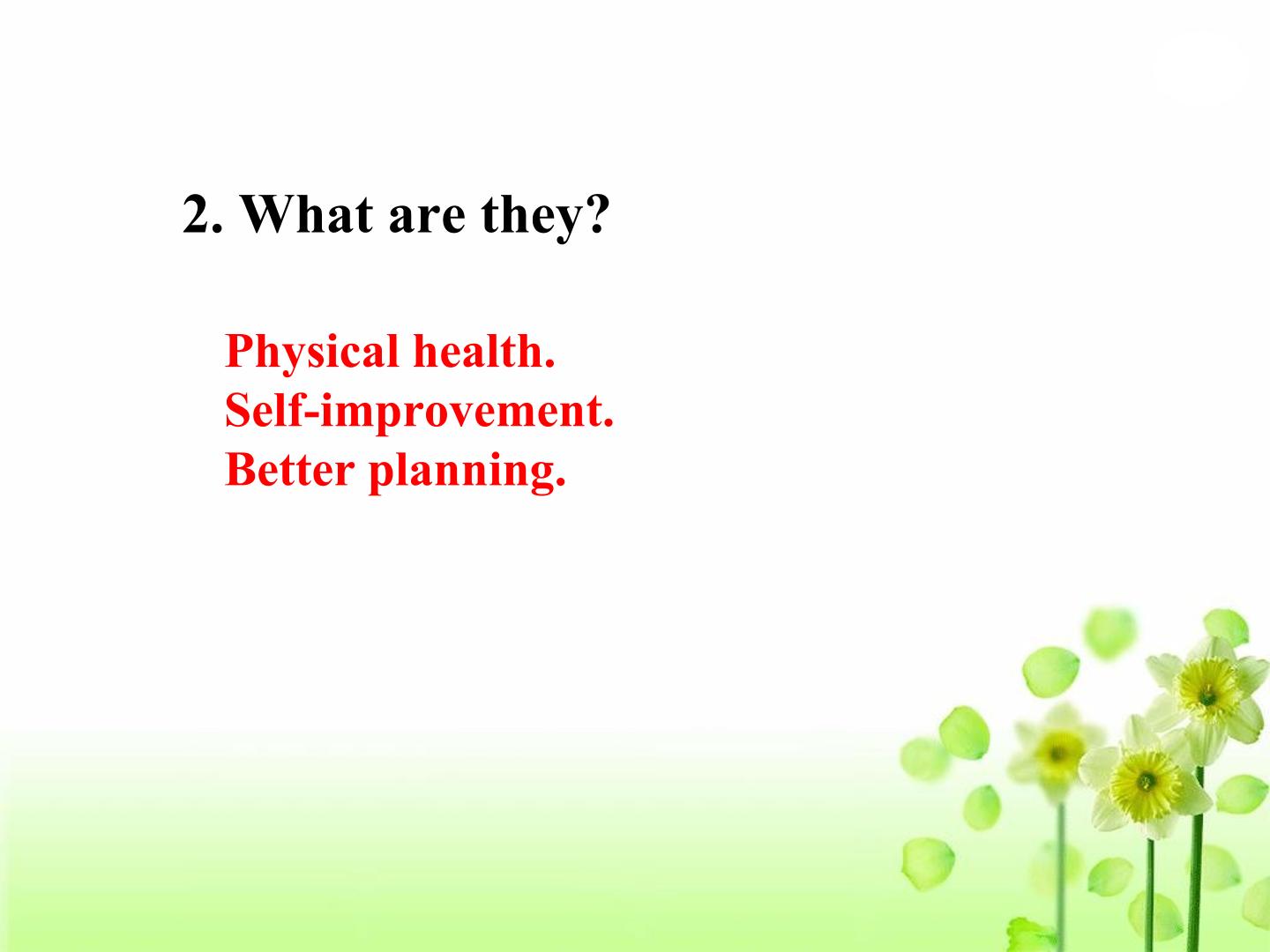 2. What are they?

Physical health.
Self-improvement.
Better planning.